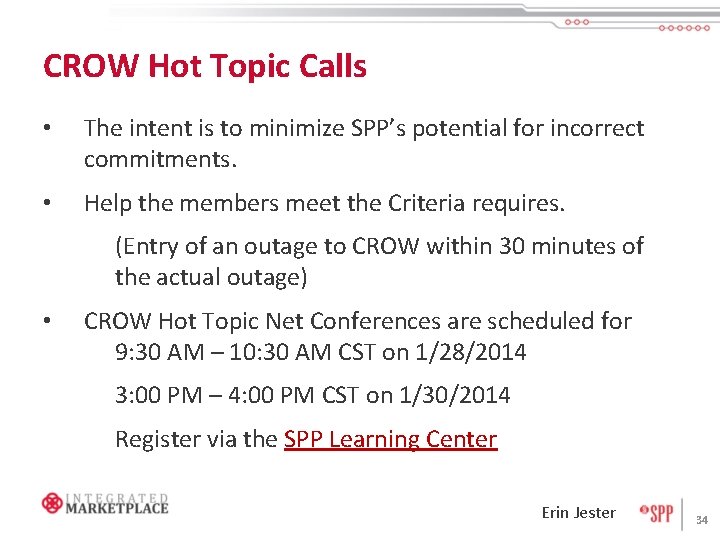 CROW Hot Topic Calls

• The intent is to minimize SPP's potential for incorrect commitments.

• Help the members meet the Criteria requires.

(Entry of an outage to CROW within 30 minutes of the actual outage)

• CROW Hot Topic Net Conferences are scheduled for

9:30 AM – 10:30 AM CST on 1/28/2014

3:00 PM – 4:00 PM CST on 1/30/2014

Register via the SPP Learning Center

INTEGRATED MARKETPLACE

Erin Jester

SPP

34